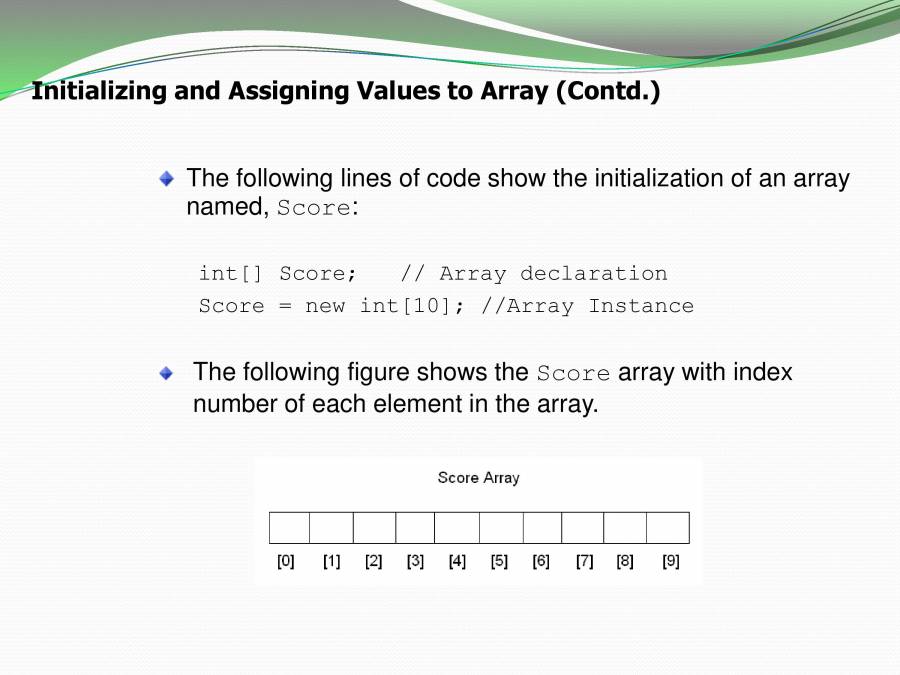 Initializing and Assigning Values to Array (Contd.)

The following lines of code show the initialization of an array named, Score:

int[] Score;   // Array declaration
Score = new int[10]; //Array Instance

The following figure shows the Score array with index number of each element in the array.

Score Array

[0] [1] [2] [3] [4] [5] [6] [7] [8] [9]